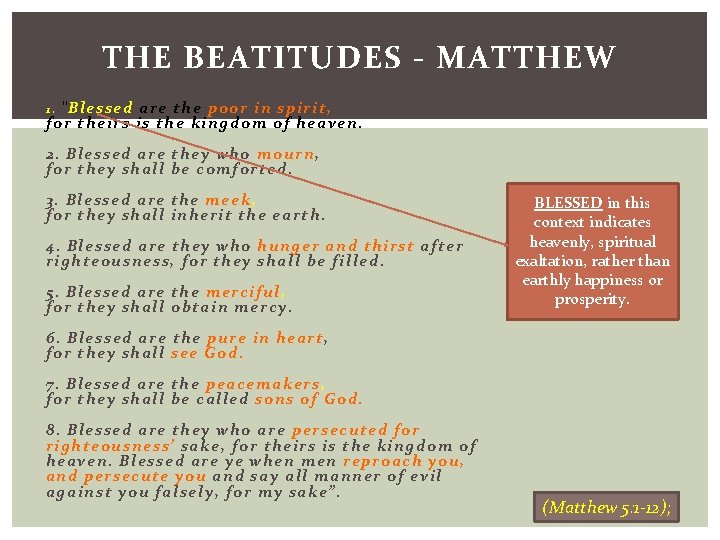 THE BEATITUDES - MATTHEW

1. "Blessed are the poor in spirit, for theirs is the kingdom of heaven.

2. Blessed are they who mourn, for they shall be comforted.

3. Blessed are the meek, for they shall inherit the earth.

4. Blessed are they who hunger and thirst after righteousness, for they shall be filled.

5. Blessed are the merciful, for they shall obtain mercy.

6. Blessed are the pure in heart, for they shall see God.

7. Blessed are the peacemakers, for they shall be called sons of God.

8. Blessed are they who are persecuted for righteousness' sake, for theirs is the kingdom of heaven. Blessed are ye when men reproach you, and persecute you and say all manner of evil against you falsely, for my sake".

BLESSED in this context indicates heavenly, spiritual exaltation, rather than earthly happiness or prosperity.

(Matthew 5:1-12);